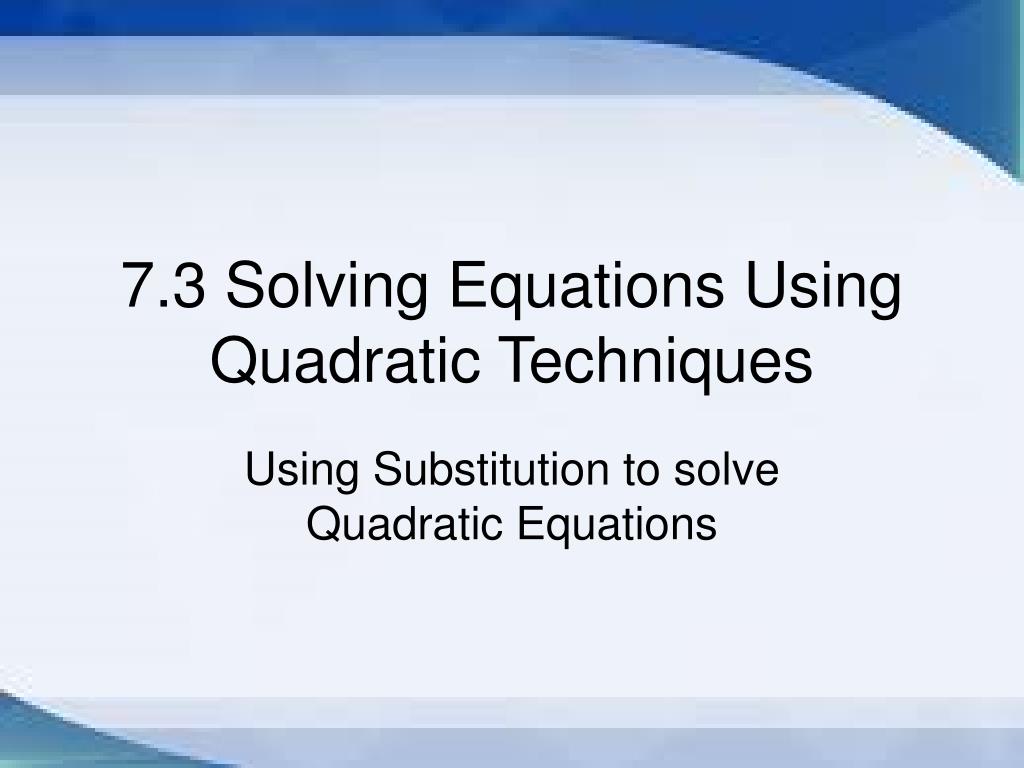 7.3 Solving Equations Using Quadratic Techniques

Using Substitution to solve Quadratic Equations